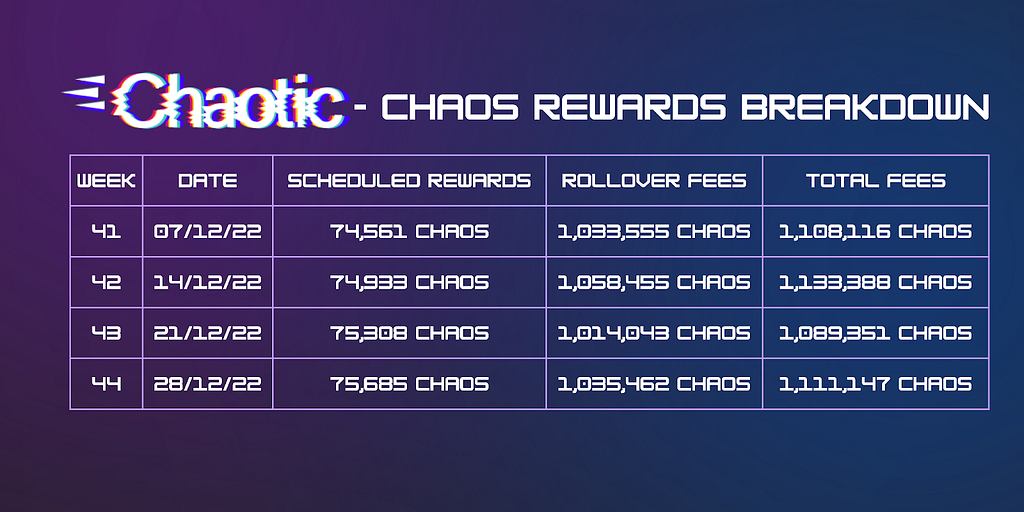 Chaotic - CHAOS REWARDS BREAKDOWN

| WEEK | DATE | SCHEDULED REWARDS | ROLLOVER FEES | TOTAL FEES |
|---|---|---|---|---|
| 41 | 07/12/22 | 74,561 CHAOS | 1,033,555 CHAOS | 1,108,116 CHAOS |
| 42 | 14/12/22 | 74,933 CHAOS | 1,058,455 CHAOS | 1,133,388 CHAOS |
| 43 | 21/12/22 | 75,308 CHAOS | 1,014,043 CHAOS | 1,089,351 CHAOS |
| 44 | 28/12/22 | 75,685 CHAOS | 1,035,462 CHAOS | 1,111,147 CHAOS |